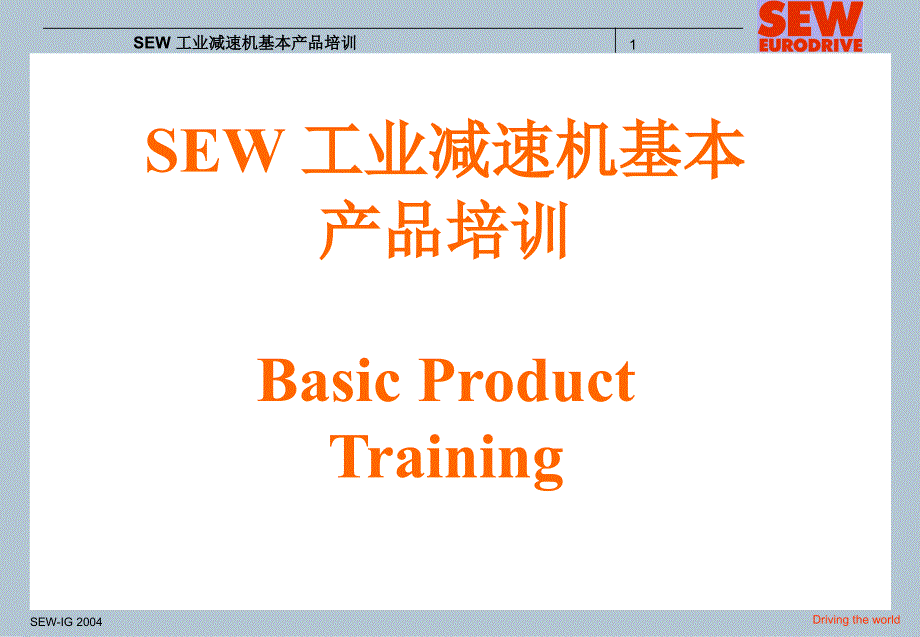 SEW 工业减速机基本产品培训

1

SEW EURODRIVE

SEW 工业减速机基本产品培训

Basic Product Training

SEW-IG 2004

Driving the world